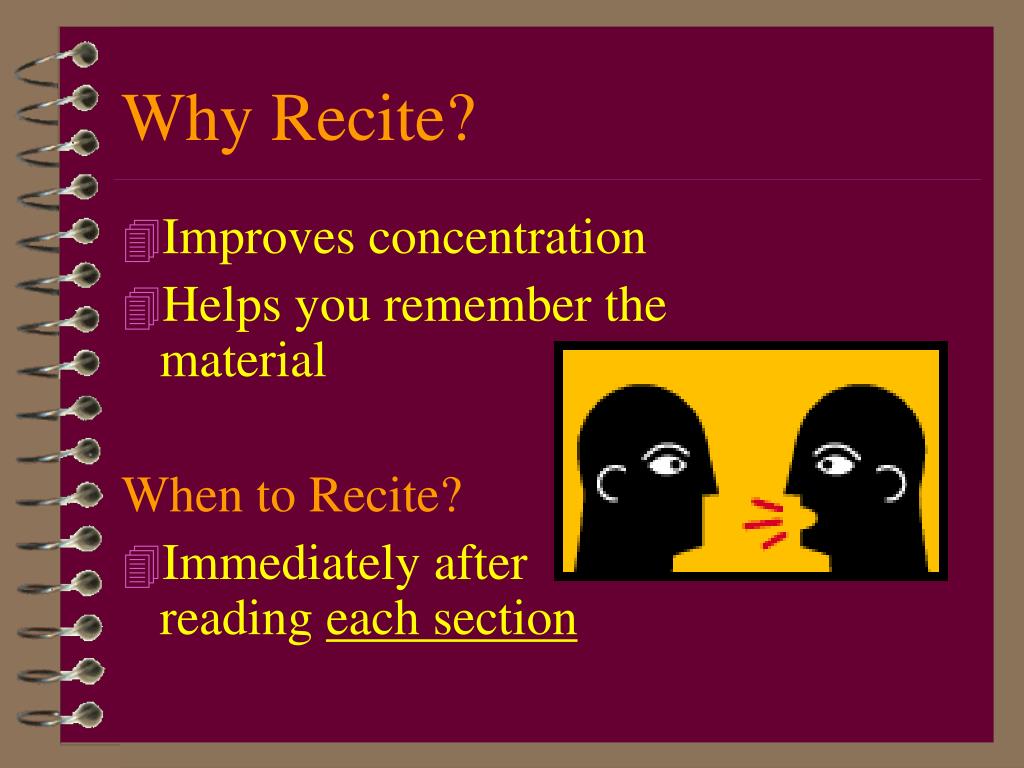 Why Recite?

Improves concentration

Helps you remember the material

When to Recite?

Immediately after reading each section